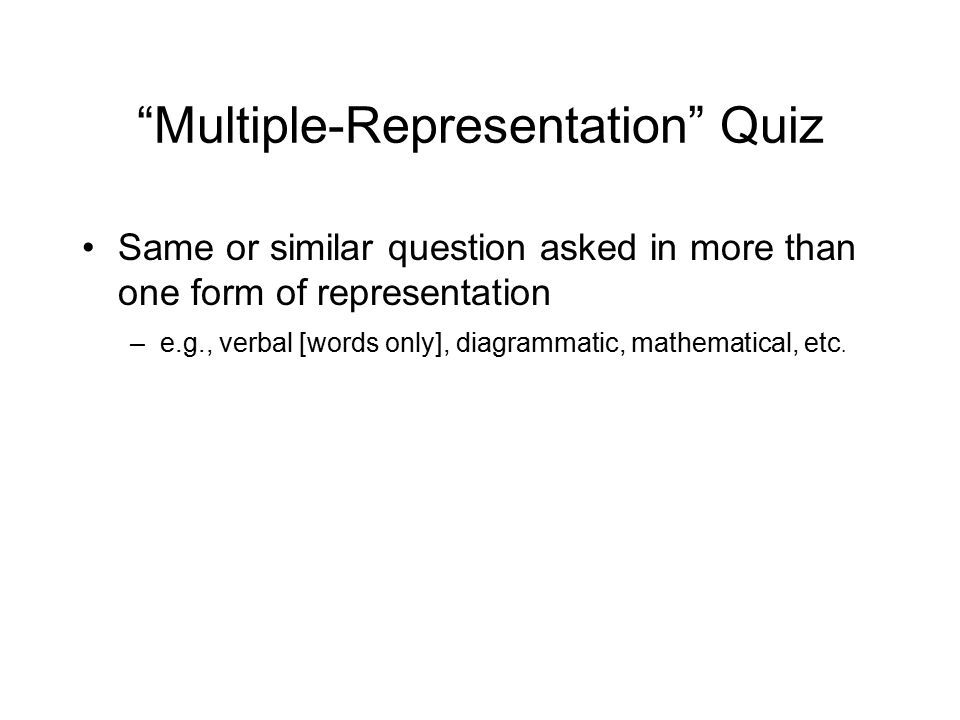 “Multiple-Representation” Quiz

• Same or similar question asked in more than one form of representation

– e.g., verbal [words only], diagrammatic, mathematical, etc.